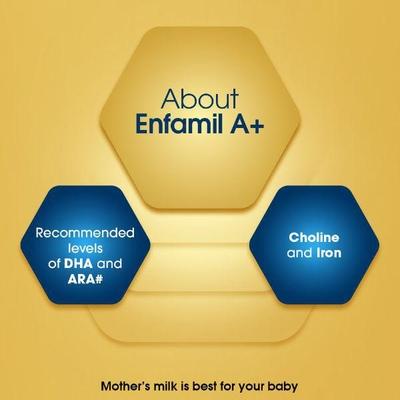 About
Enfamil A+

Recommended levels of DHA and ARA#

Choline and Iron

Mother's milk is best for your baby